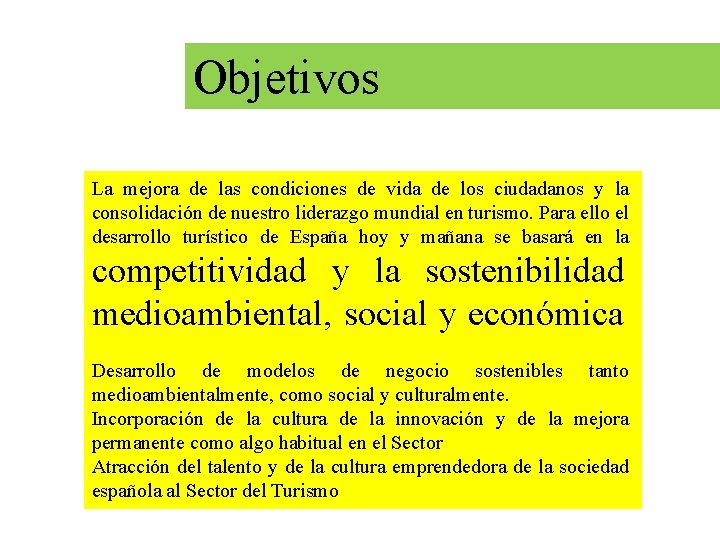 Objetivos

La mejora de las condiciones de vida de los ciudadanos y la consolidación de nuestro liderazgo mundial en turismo. Para ello el desarrollo turístico de España hoy y mañana se basará en la competitividad y la sostenibilidad medioambiental, social y económica

Desarrollo de modelos de negocio sostenibles tanto medioambientalmente, como social y culturalmente.
Incorporación de la cultura de la innovación y de la mejora permanente como algo habitual en el Sector
Atracción del talento y de la cultura emprendedora de la sociedad española al Sector del Turismo